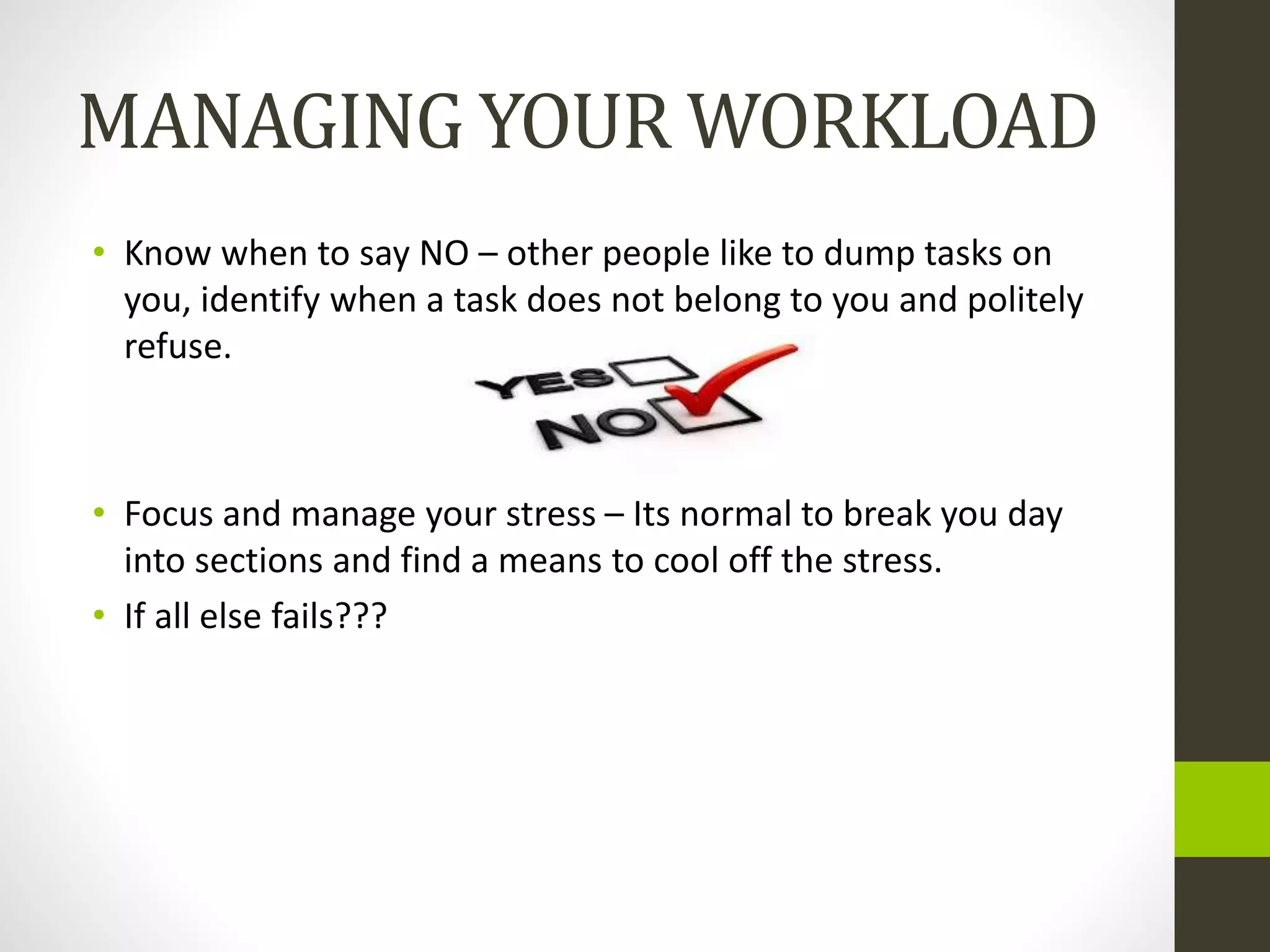 MANAGING YOUR WORKLOAD

• Know when to say NO – other people like to dump tasks on you, identify when a task does not belong to you and politely refuse.

YES
NO

• Focus and manage your stress – Its normal to break you day into sections and find a means to cool off the stress.
• If all else fails???